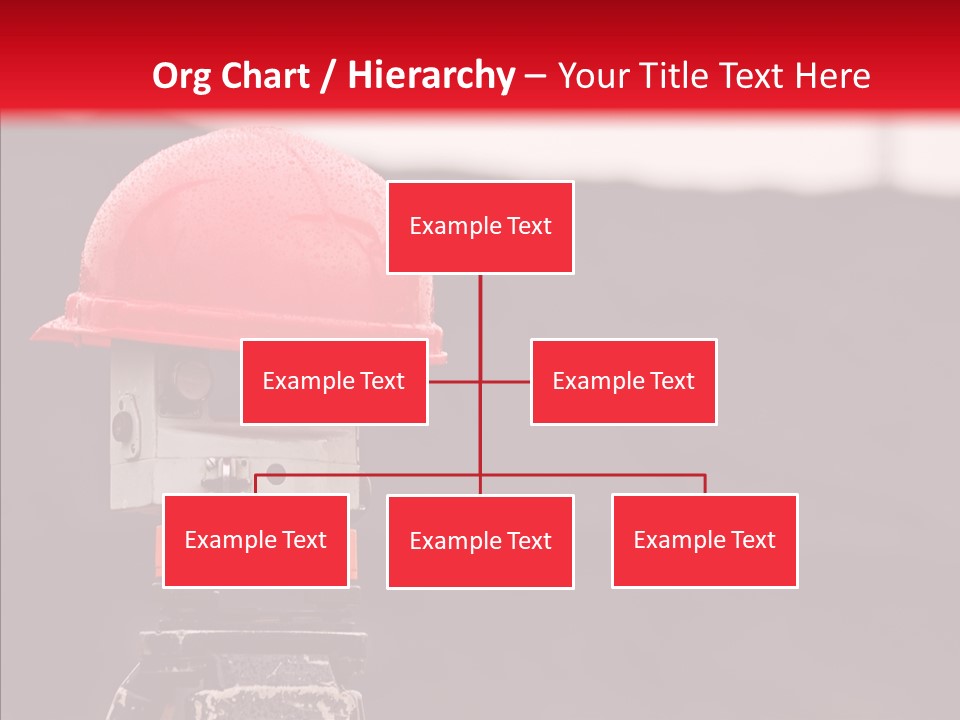 Org Chart / Hierarchy – Your Title Text Here

Example Text

Example Text

Example Text

Example Text

Example Text

Example Text